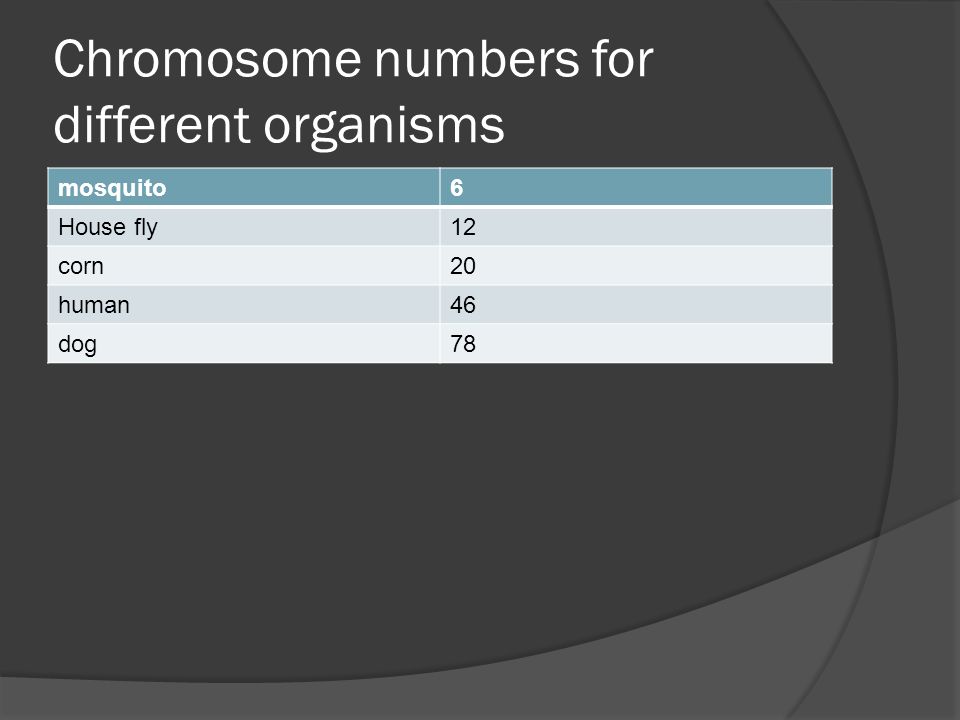 Chromosome numbers for different organisms

| mosquito | 6 |
|---|---|
| House fly | 12 |
| corn | 20 |
| human | 46 |
| dog | 78 |